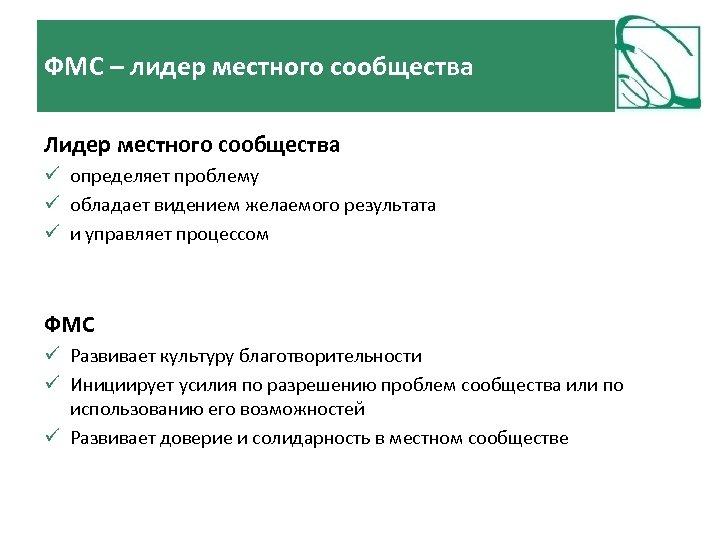 ФМС – лидер местного сообщества

Лидер местного сообщества
✓ определяет проблему
✓ обладает видением желаемого результата
✓ и управляет процессом

ФМС
✓ Развивает культуру благотворительности
✓ Инициирует усилия по разрешению проблем сообщества или по использованию его возможностей
✓ Развивает доверие и солидарность в местном сообществе